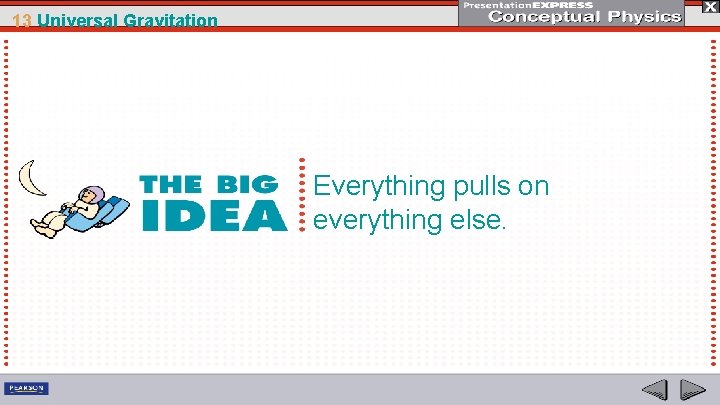 13 Universal Gravitation

PresentationEXPRESS
Conceptual Physics

X

THE BIG IDEA

Everything pulls on everything else.

PEARSON